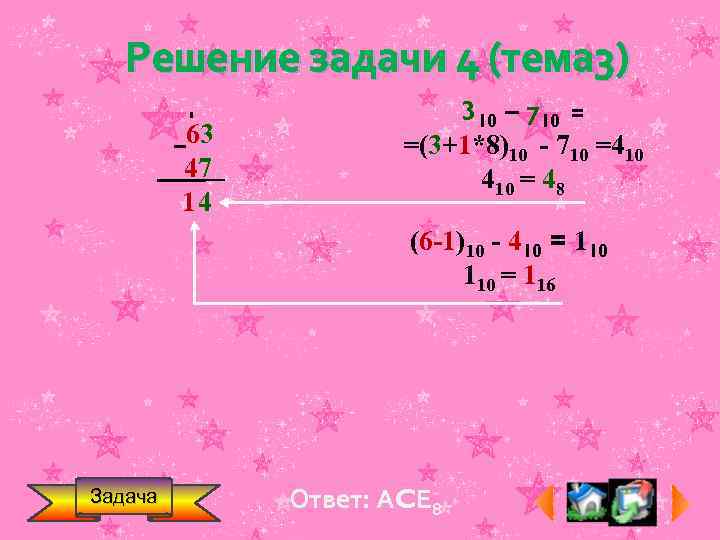 Решение задачи 4 (тема3)

.
$-63$
$47$
$14$

$3_{10} - 7_{10} =$
$=(3+1*8)_{10} - 7_{10} = 4_{10}$
$4_{10} = 4_8$

$(6-1)_{10} - 4_{10} = 1_{10}$
$1_{10} = 1_{16}$

Задача

Ответ: $ACE_8$